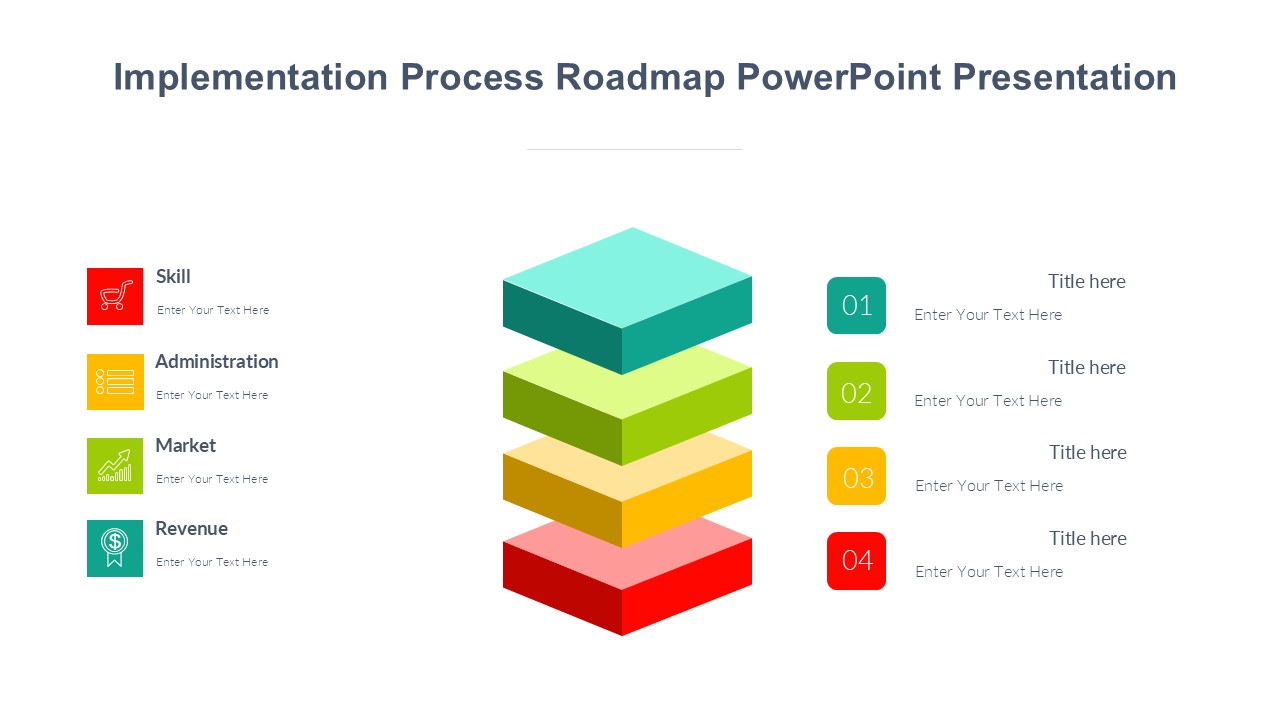 Implementation Process Roadmap PowerPoint Presentation

Skill
Enter Your Text Here

Administration
Enter Your Text Here

Market
Enter Your Text Here

Revenue
Enter Your Text Here

01
Title here
Enter Your Text Here

02
Title here
Enter Your Text Here

03
Title here
Enter Your Text Here

04
Title here
Enter Your Text Here